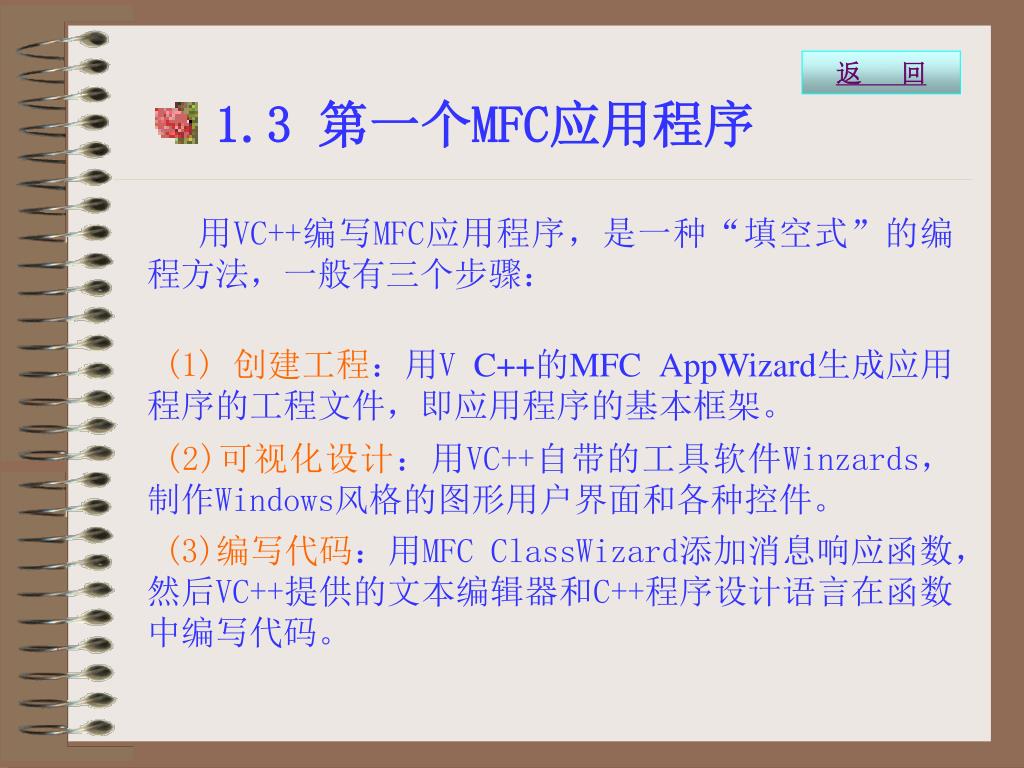 返　回

1.3 第一个MFC应用程序

用VC++编写MFC应用程序，是一种“填空式”的编程方法，一般有三个步骤：

(1) 创建工程：用V C++的MFC AppWizard生成应用程序的工程文件，即应用程序的基本框架。

(2)可视化设计：用VC++自带的工具软件Winzards，制作Windows风格的图形用户界面和各种控件。

(3)编写代码：用MFC ClassWizard添加消息响应函数，然后VC++提供的文本编辑器和C++程序设计语言在函数中编写代码。